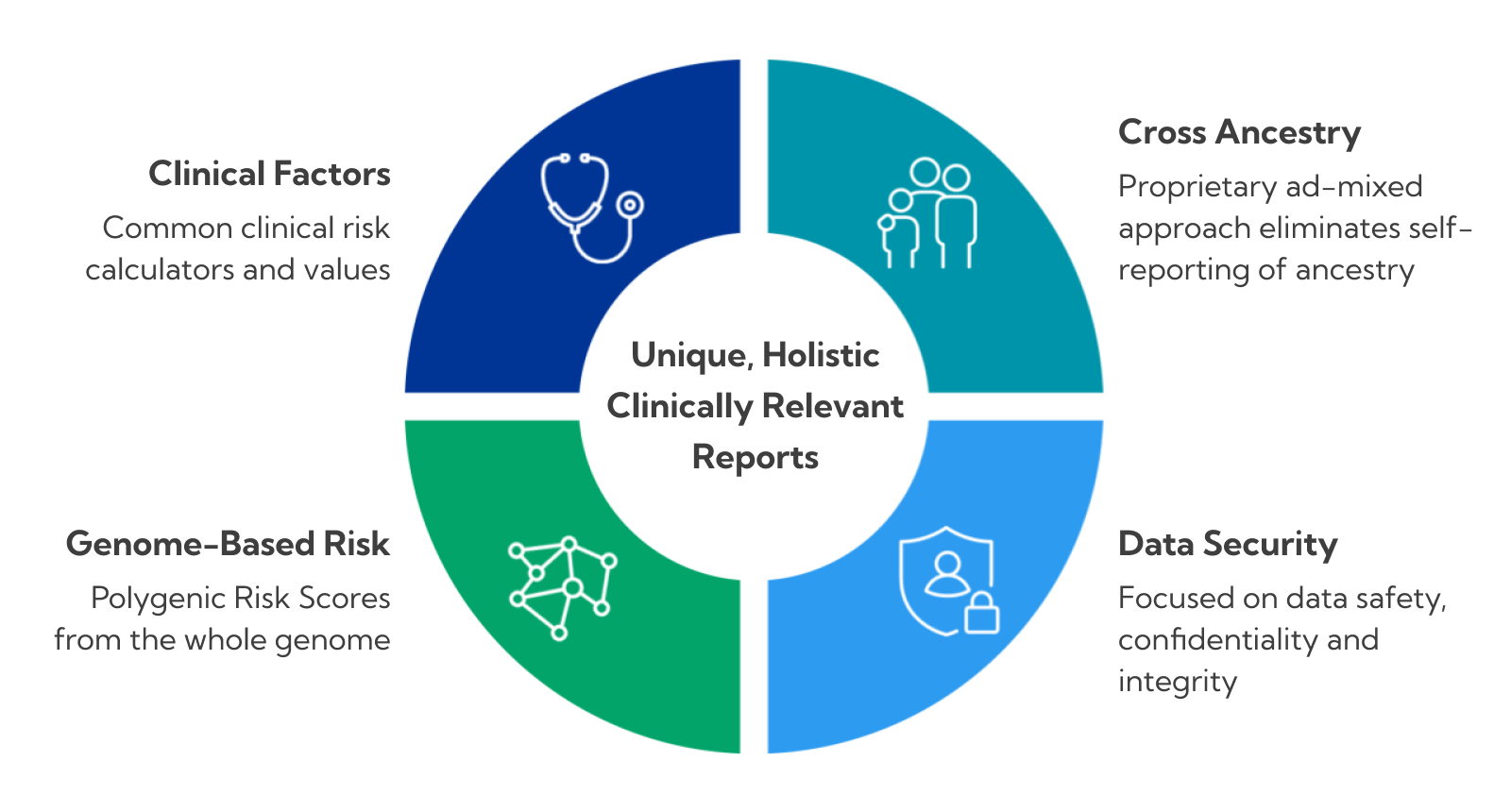 Clinical Factors

Common clinical risk calculators and values

Cross Ancestry

Proprietary ad-mixed approach eliminates self-reporting of ancestry

Unique, Holistic Clinically Relevant Reports

Genome-Based Risk

Polygenic Risk Scores from the whole genome

Data Security

Focused on data safety, confidentiality and integrity